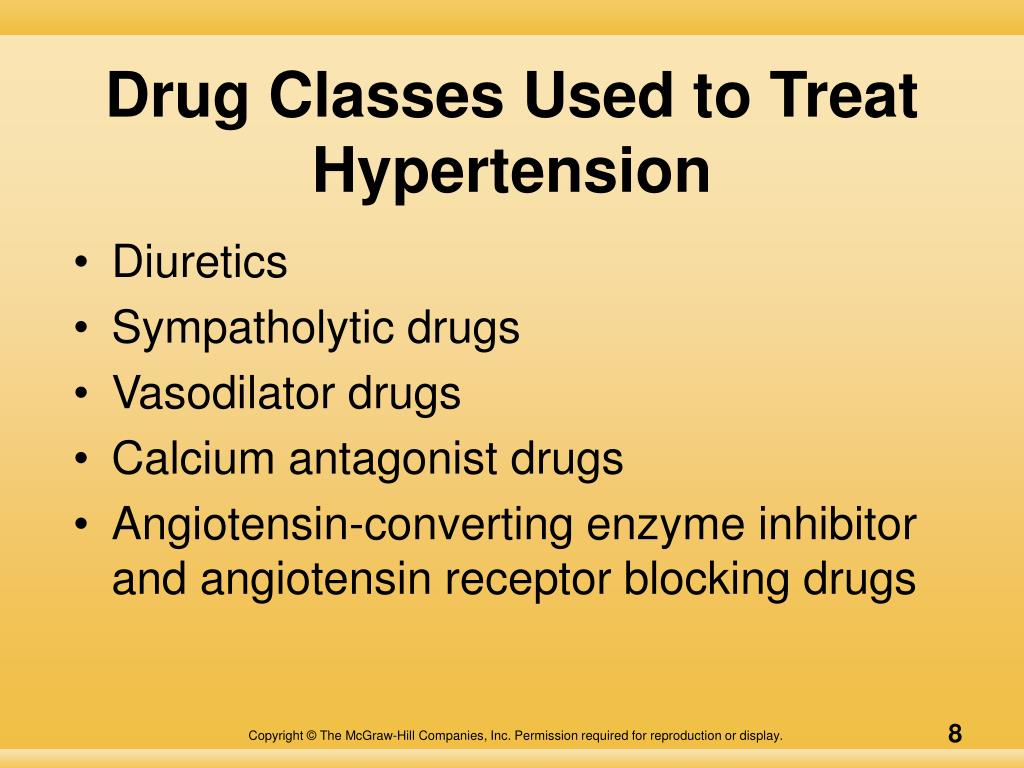 Drug Classes Used to Treat Hypertension

• Diuretics
• Sympatholytic drugs
• Vasodilator drugs
• Calcium antagonist drugs
• Angiotensin-converting enzyme inhibitor and angiotensin receptor blocking drugs

Copyright © The McGraw-Hill Companies, Inc. Permission required for reproduction or display.

8